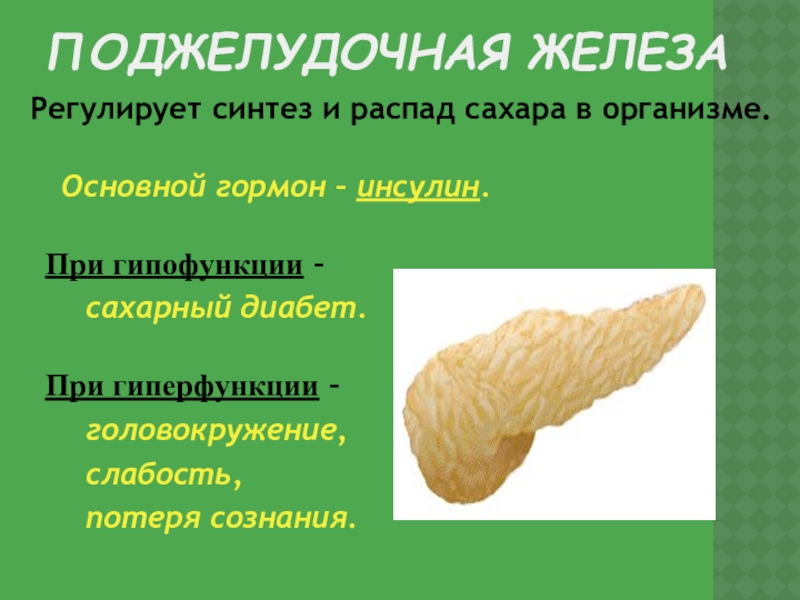 ПОДЖЕЛУДОЧНАЯ ЖЕЛЕЗА

Регулирует синтез и распад сахара в организме.

Основной гормон – инсулин.

При гипофункции – сахарный диабет.

При гиперфункции – головокружение, слабость, потеря сознания.